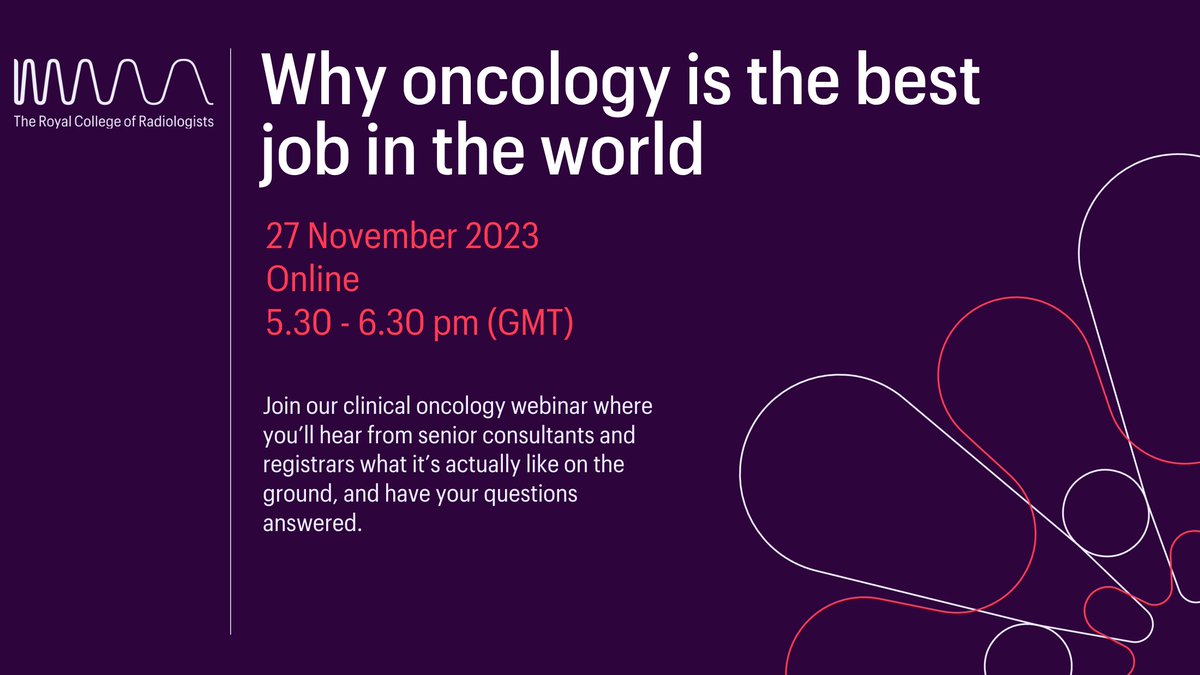 The Royal College of Radiologists

Why oncology is the best job in the world

27 November 2023
Online
5.30 - 6.30 pm (GMT)

Join our clinical oncology webinar where you'll hear from senior consultants and registrars what it's actually like on the ground, and have your questions answered.